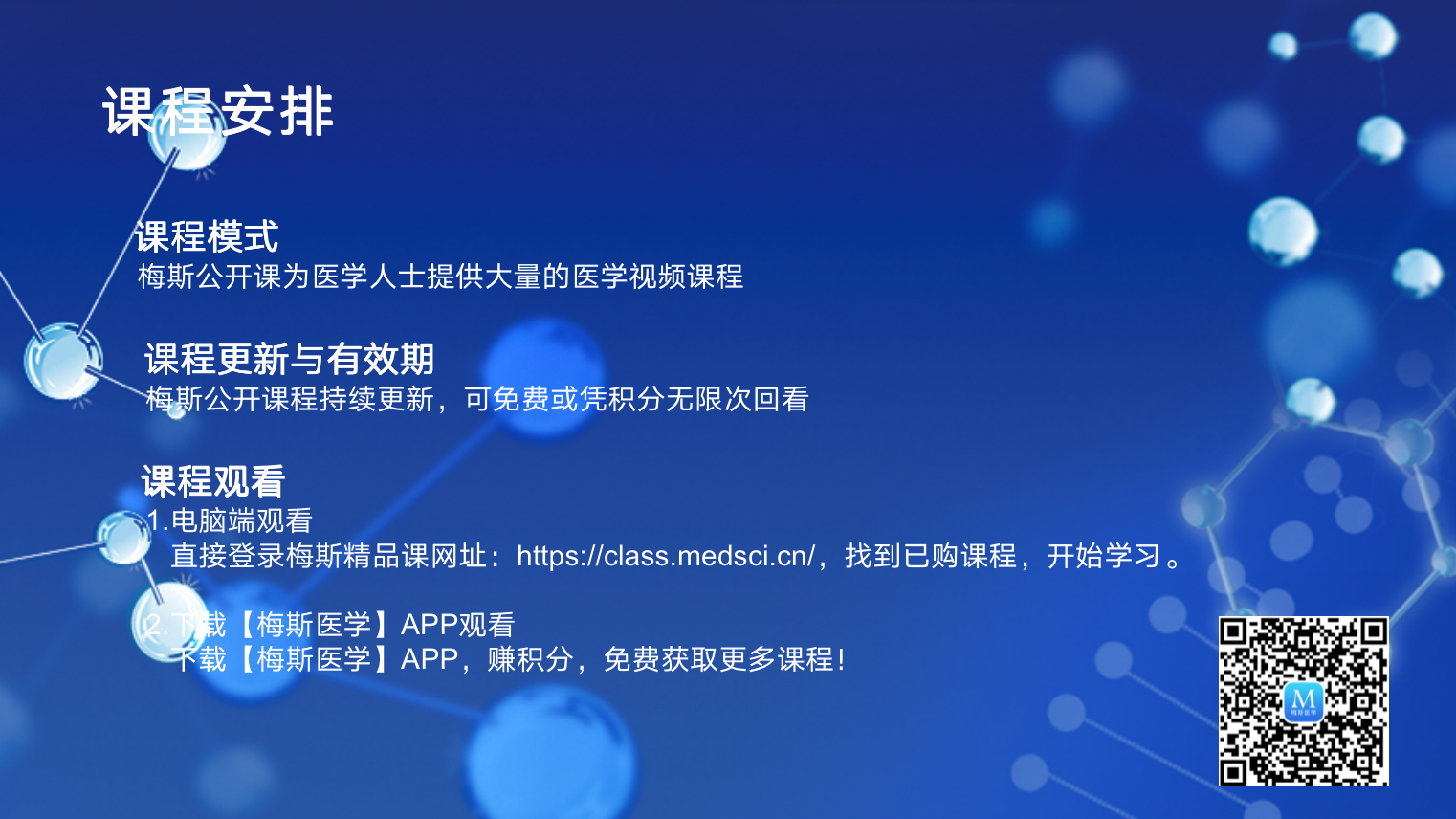 课程安排

课程模式
梅斯公开课为医学人士提供大量的医学视频课程

课程更新与有效期
梅斯公开课程持续更新，可免费或凭积分无限次回看

课程观看
1.电脑端观看
直接登录梅斯精品课网址：https://class.medsci.cn/，找到已购课程，开始学习。

2.下载【梅斯医学】APP观看
下载【梅斯医学】APP，赚积分，免费获取更多课程！

M
梅斯医学